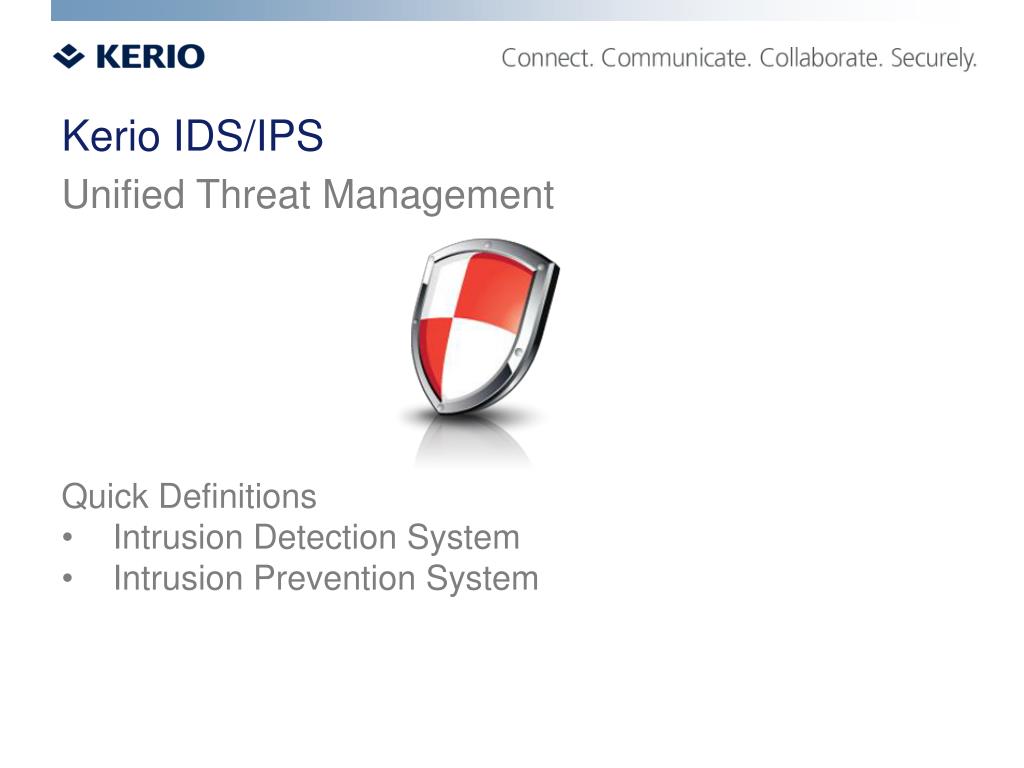 KERIO

Connect. Communicate. Collaborate. Securely.

Kerio IDS/IPS

Unified Threat Management

Quick Definitions
• Intrusion Detection System
• Intrusion Prevention System